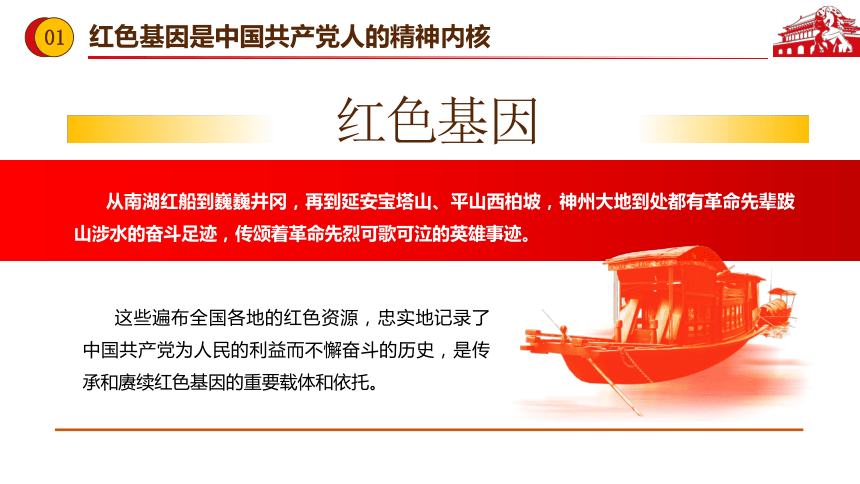 01 红色基因是中国共产党人的精神内核

红色基因

从南湖红船到巍巍井冈，再到延安宝塔山、平山西柏坡，神州大地到处都有革命先辈跋山涉水的奋斗足迹，传颂着革命先烈可歌可泣的英雄事迹。

这些遍布全国各地的红色资源，忠实地记录了中国共产党为人民的利益而不懈奋斗的历史，是传承和赓续红色基因的重要载体和依托。